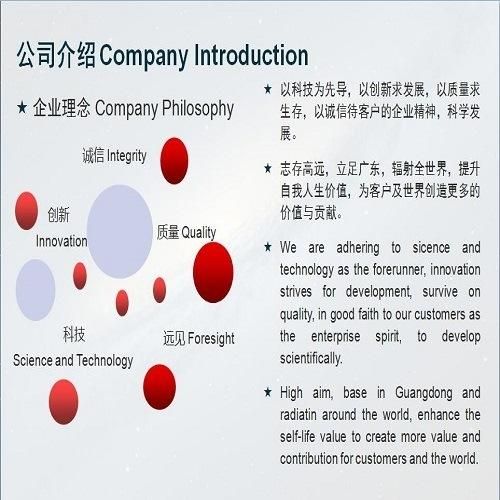 公司介绍 Company Introduction

★ 企业理念 Company Philosophy

诚信 Integrity

创新 Innovation

质量 Quality

科技 Science and Technology

远见 Foresight

★ 以科技为先导，以创新求发展，以质量求生存，以诚信待客户的企业精神，科学发展。

★ 志存高远，立足广东，辐射全世界，提升自我人生价值，为客户及世界创造更多的价值与贡献。

★ We are adhering to sicence and technology as the forerunner, innovation strives for development, survive on quality, in good faith to our customers as the enterprise spirit, to develop scientifically.

★ High aim, base in Guangdong and radiatin around the world, enhance the self-life value to create more value and contribution for customers and the world.